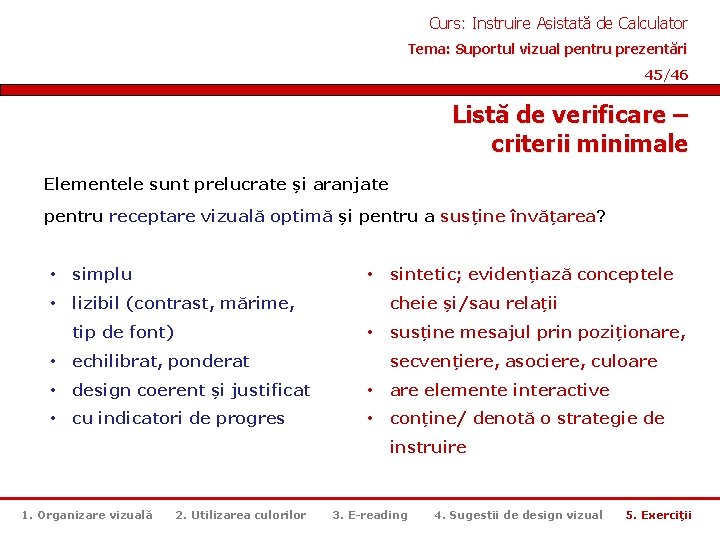 Curs: Instruire Asistată de Calculator
Tema: Suportul vizual pentru prezentări
45/46

Listă de verificare – criterii minimale

Elementele sunt prelucrate și aranjate
pentru receptare vizuală optimă și pentru a susține învățarea?

• simplu
• lizibil (contrast, mărime, tip de font)
• echilibrat, ponderat
• design coerent și justificat
• cu indicatori de progres

• sintetic; evidențiază conceptele cheie și/sau relații
• susține mesajul prin poziționare, secvențiere, asociere, culoare
• are elemente interactive
• conține/ denotă o strategie de instruire

1. Organizare vizuală 2. Utilizarea culorilor 3. E-reading 4. Sugestii de design vizual 5. Exerciții